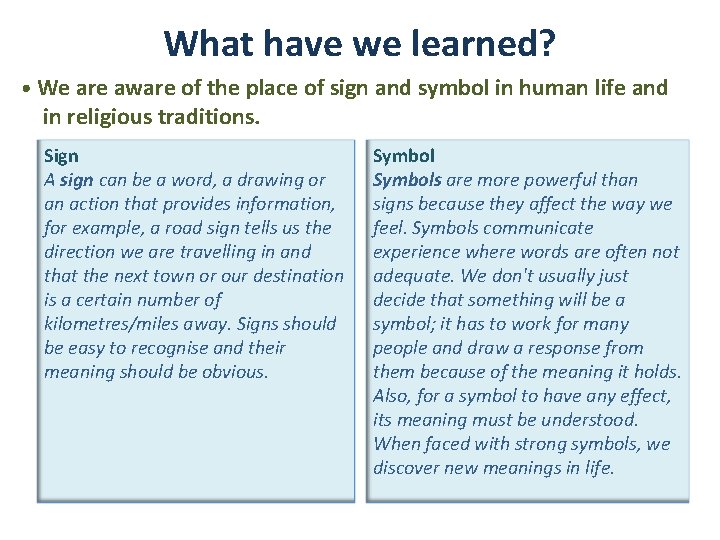 What have we learned?

• We are aware of the place of sign and symbol in human life and in religious traditions.

Sign
A sign can be a word, a drawing or an action that provides information, for example, a road sign tells us the direction we are travelling in and that the next town or our destination is a certain number of kilometres/miles away. Signs should be easy to recognise and their meaning should be obvious.

Symbol
Symbols are more powerful than signs because they affect the way we feel. Symbols communicate experience where words are often not adequate. We don't usually just decide that something will be a symbol; it has to work for many people and draw a response from them because of the meaning it holds. Also, for a symbol to have any effect, its meaning must be understood. When faced with strong symbols, we discover new meanings in life.